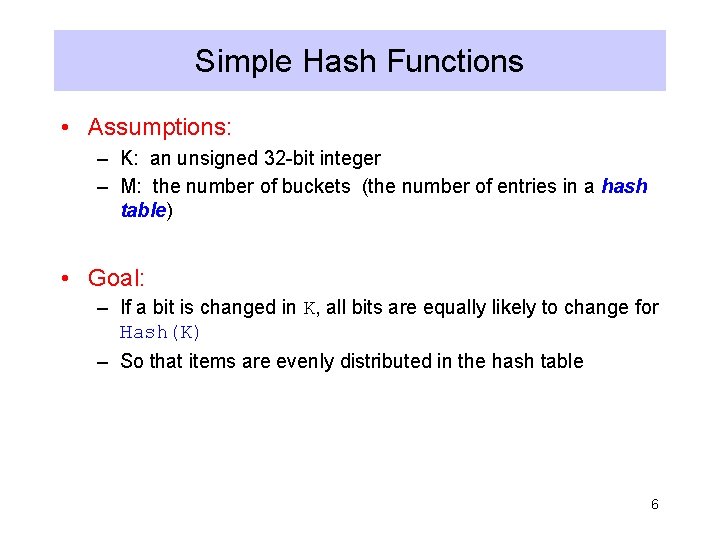 Simple Hash Functions

• Assumptions:
– K: an unsigned 32-bit integer
– M: the number of buckets (the number of entries in a hash table)

• Goal:
– If a bit is changed in K, all bits are equally likely to change for Hash(K)
– So that items are evenly distributed in the hash table

6